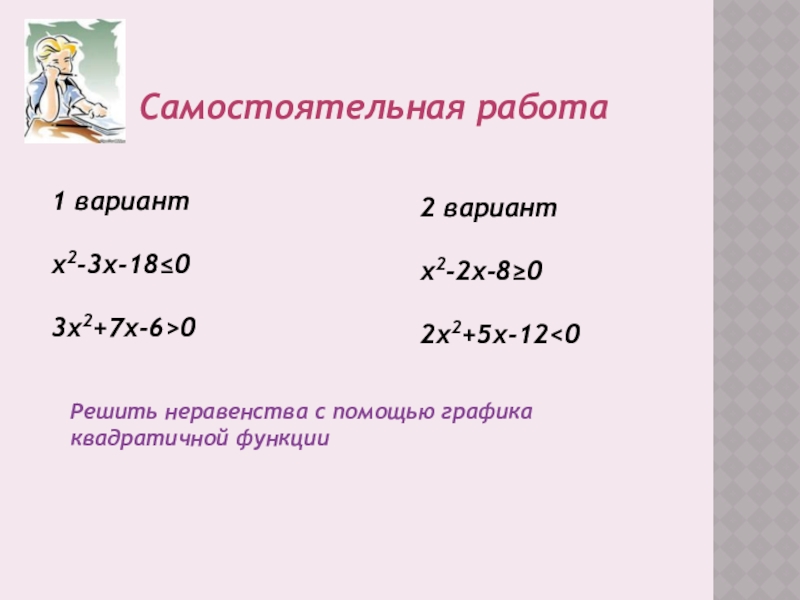 Самостоятельная работа

1 вариант

$x^2-3x-18\leq0$

$3x^2+7x-6>0$

2 вариант

$x^2-2x-8\geq0$

$2x^2+5x-12<0$

Решить неравенства с помощью графика квадратичной функции